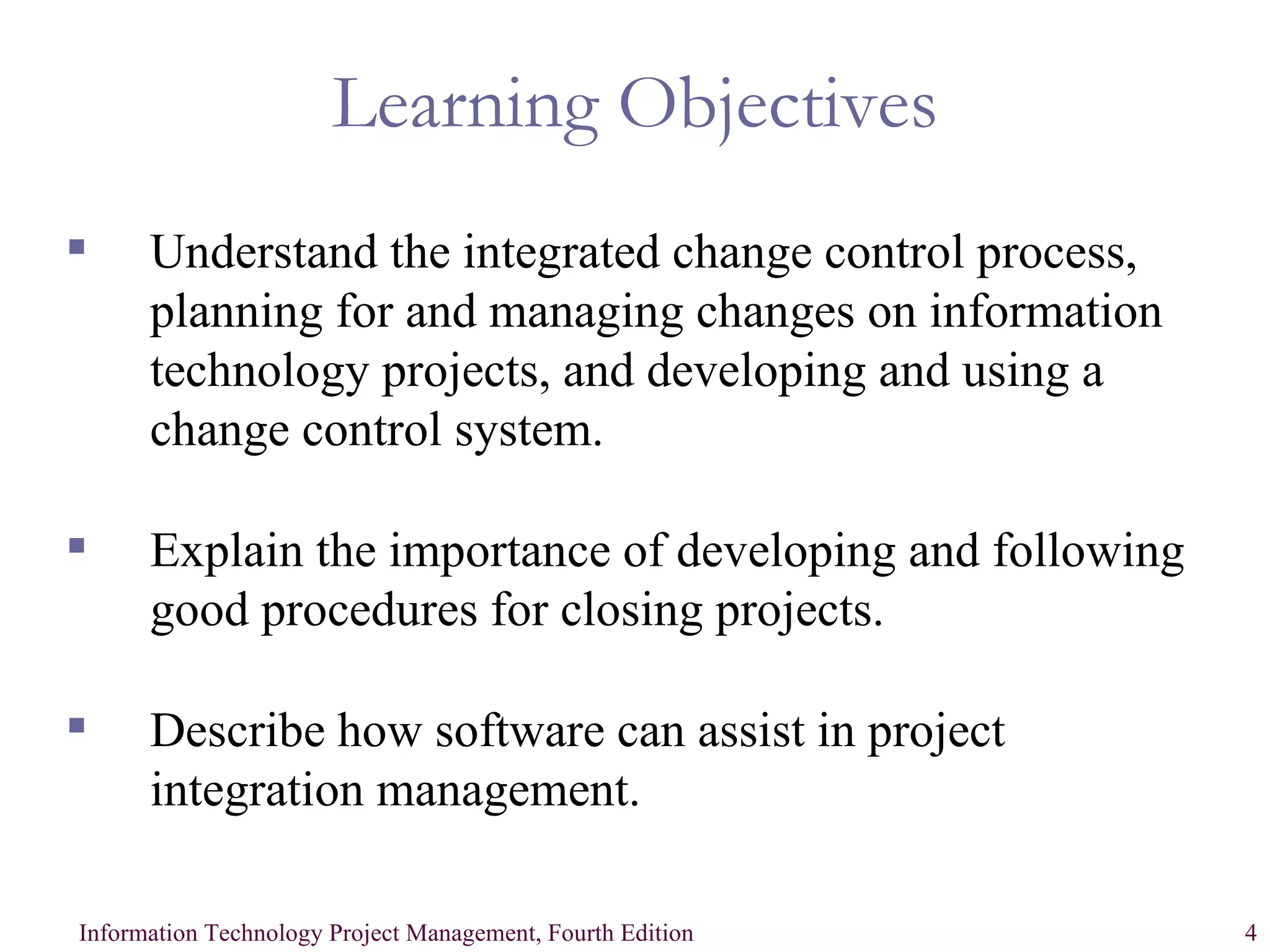 Learning Objectives

▪ Understand the integrated change control process, planning for and managing changes on information technology projects, and developing and using a change control system.

▪ Explain the importance of developing and following good procedures for closing projects.

▪ Describe how software can assist in project integration management.

Information Technology Project Management, Fourth Edition

4